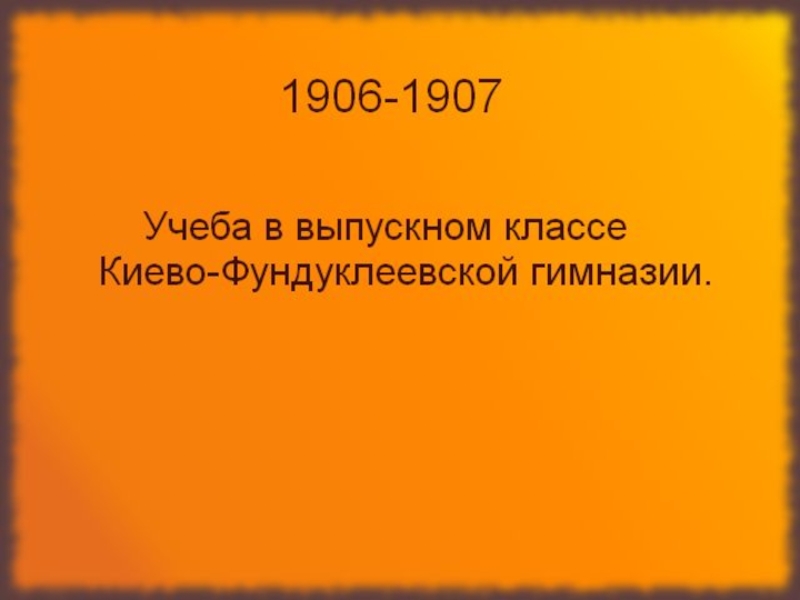 1906-1907

Учеба в выпускном классе Киево-Фундуклеевской гимназии.